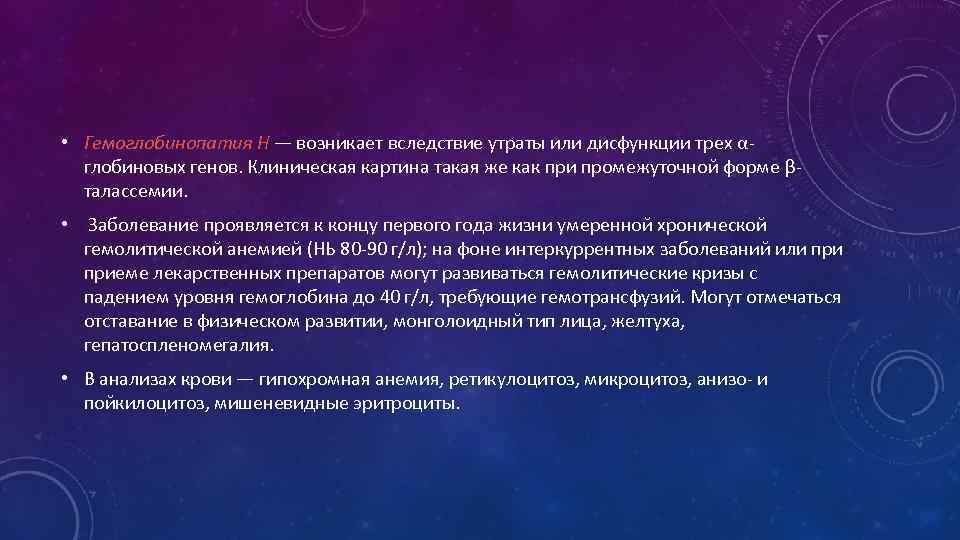 • Гемоглобинопатия Н — возникает вследствие утраты или дисфункции трех α-глобиновых генов. Клиническая картина такая же как при промежуточной форме β-талассемии.

• Заболевание проявляется к концу первого года жизни умеренной хронической гемолитической анемией (Hb 80-90 г/л); на фоне интеркуррентных заболеваний или при приеме лекарственных препаратов могут развиваться гемолитические кризы с падением уровня гемоглобина до 40 г/л, требующие гемотрансфузий. Могут отмечаться отставание в физическом развитии, монголоидный тип лица, желтуха, гепатоспленомегалия.

• В анализах крови — гипохромная анемия, ретикулоцитоз, микроцитоз, анизо- и пойкилоцитоз, мишеневидные эритроциты.